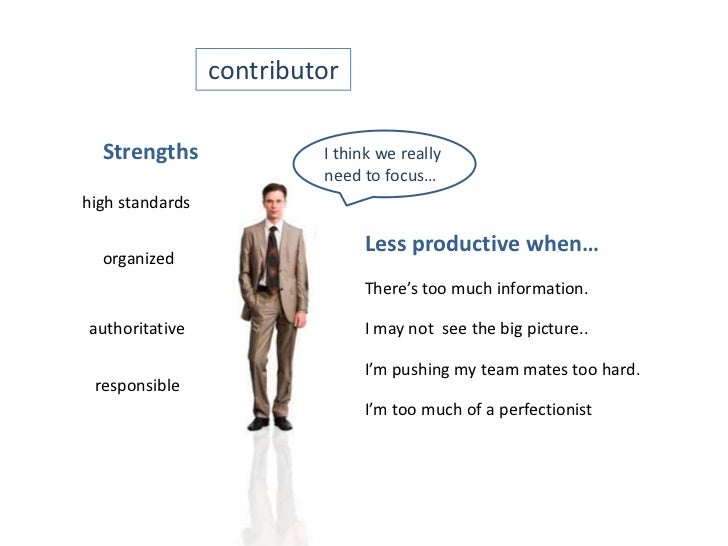 contributor

Strengths

high standards

organized

authoritative

responsible

I think we really need to focus…

Less productive when…

There's too much information.

I may not see the big picture..

I'm pushing my team mates too hard.

I'm too much of a perfectionist